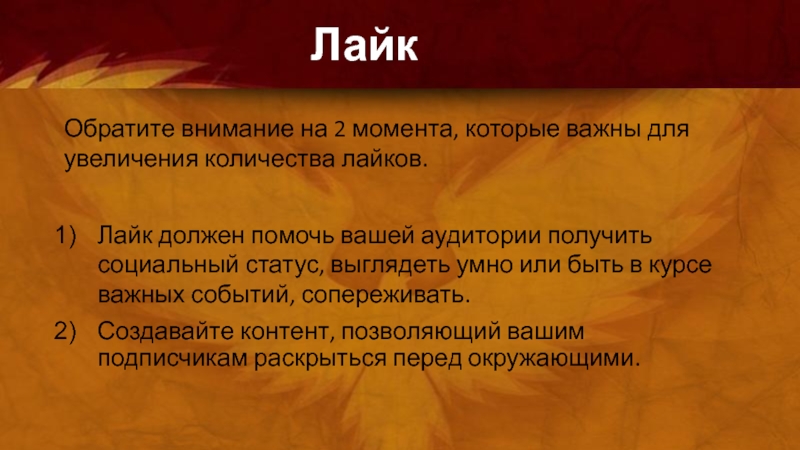 Лайк

Обратите внимание на 2 момента, которые важны для увеличения количества лайков.

1) Лайк должен помочь вашей аудитории получить социальный статус, выглядеть умно или быть в курсе важных событий, сопереживать.
2) Создавайте контент, позволяющий вашим подписчикам раскрыться перед окружающими.